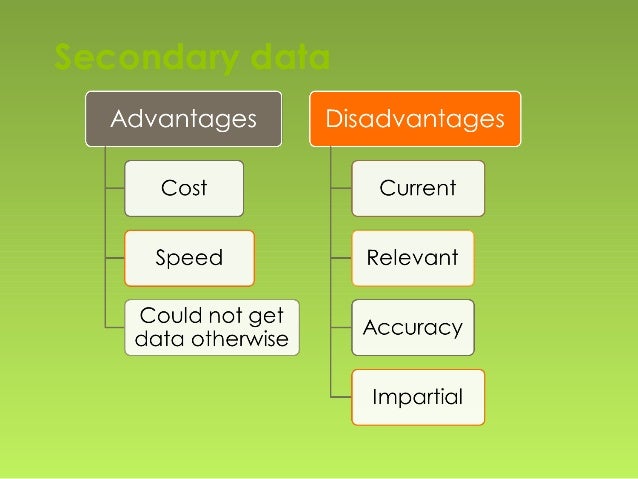 Secondary data

Advantages

Cost

Speed

Could not get data otherwise

Disadvantages

Current

Relevant

Accuracy

Impartial